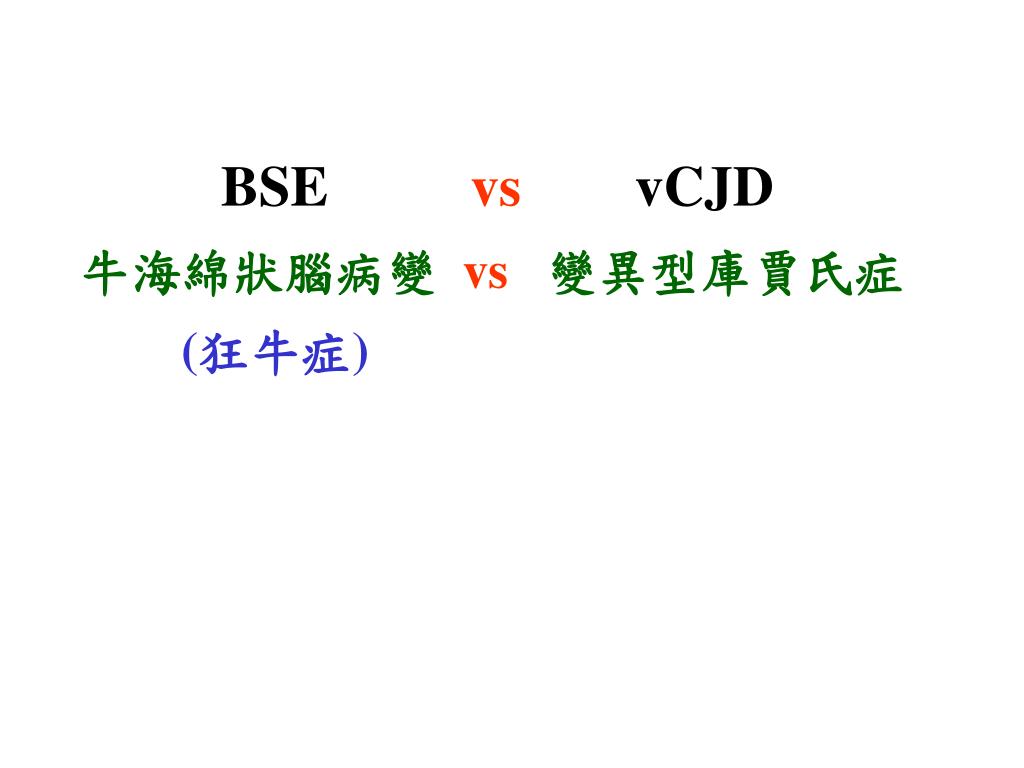 BSE vs vCJD

牛海綿狀腦病變 vs 變異型庫賈氏症

(狂牛症)